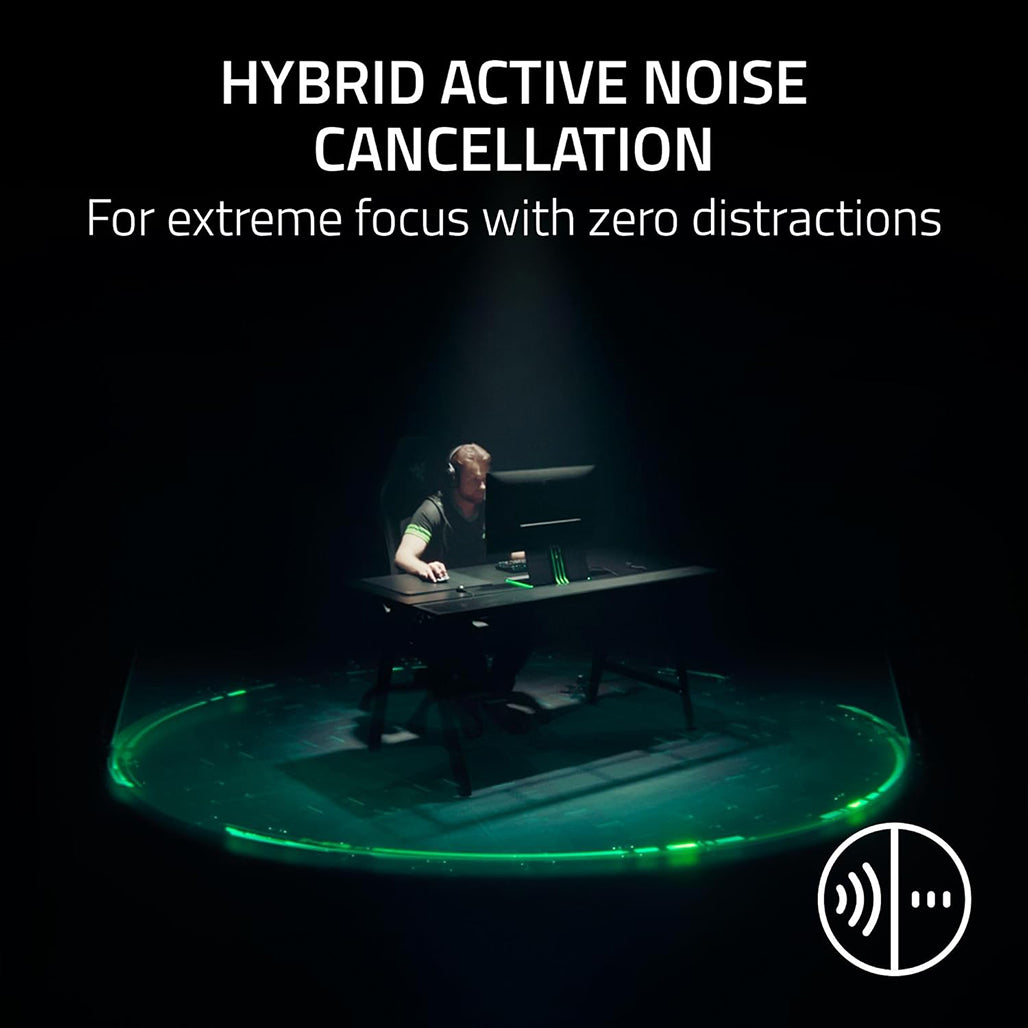 HYBRID ACTIVE NOISE CANCELLATION
For extreme focus with zero distractions